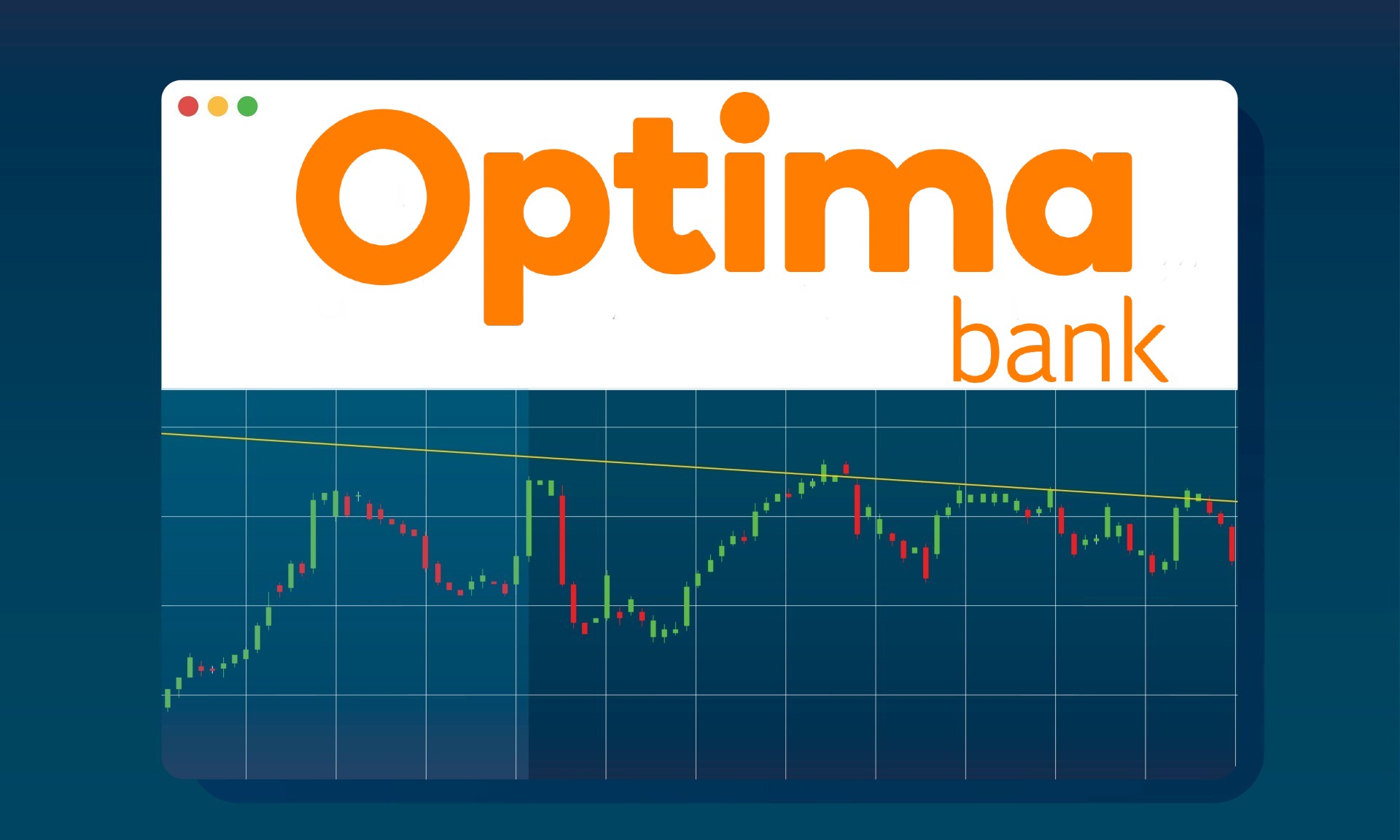 Optima
bank